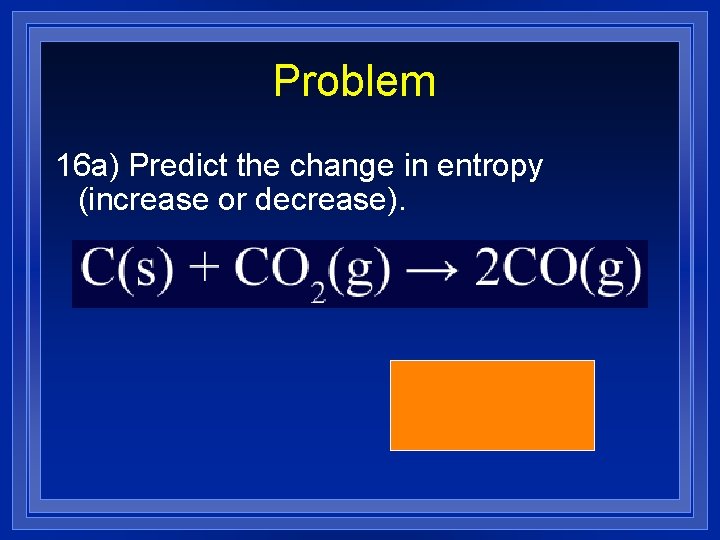 Problem

16a) Predict the change in entropy (increase or decrease).

$C(s) + CO_2(g) \rightarrow 2CO(g)$